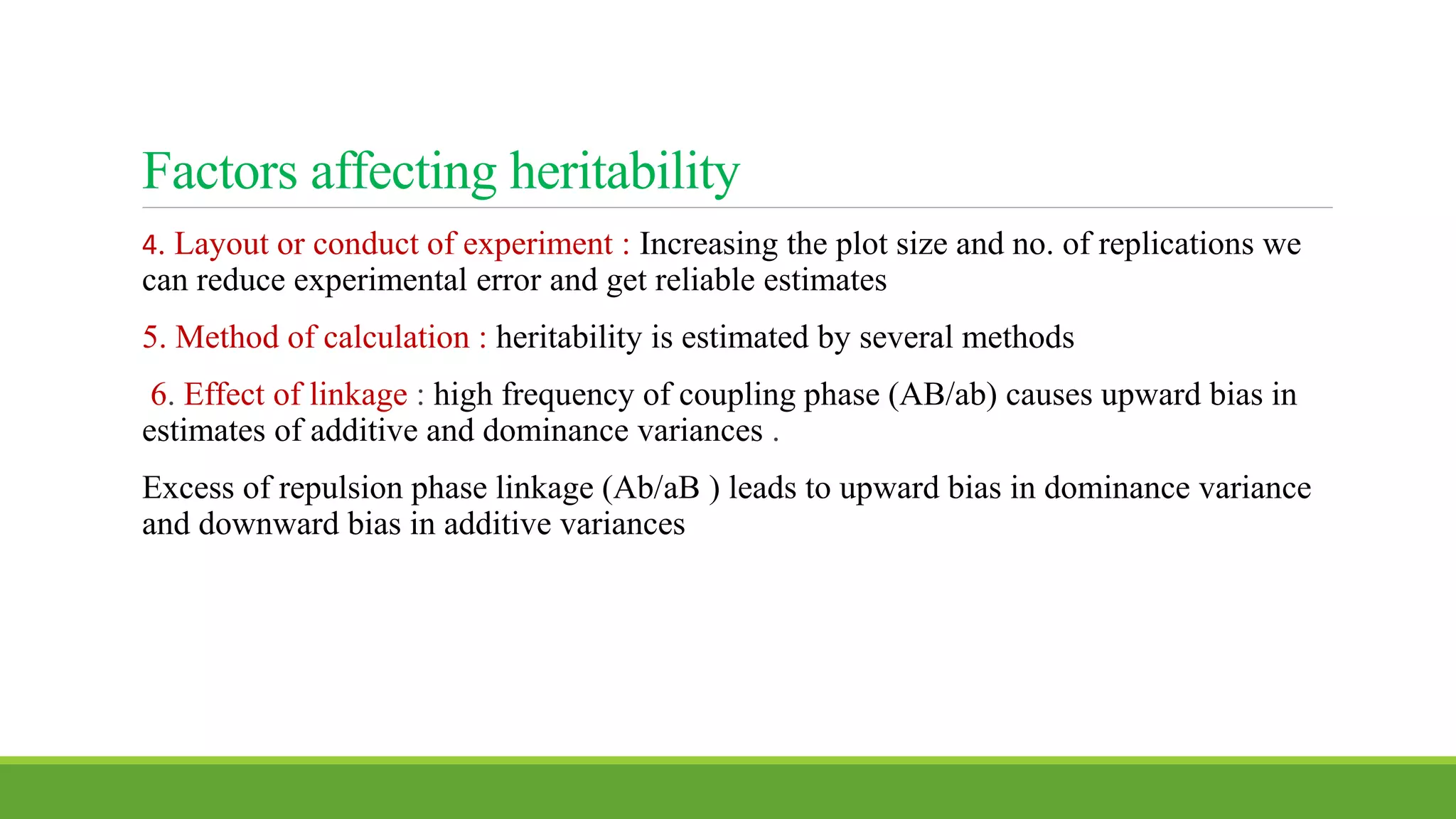 Factors affecting heritability

4. Layout or conduct of experiment : Increasing the plot size and no. of replications we can reduce experimental error and get reliable estimates

5. Method of calculation : heritability is estimated by several methods

6. Effect of linkage : high frequency of coupling phase (AB/ab) causes upward bias in estimates of additive and dominance variances .

Excess of repulsion phase linkage (Ab/aB ) leads to upward bias in dominance variance and downward bias in additive variances